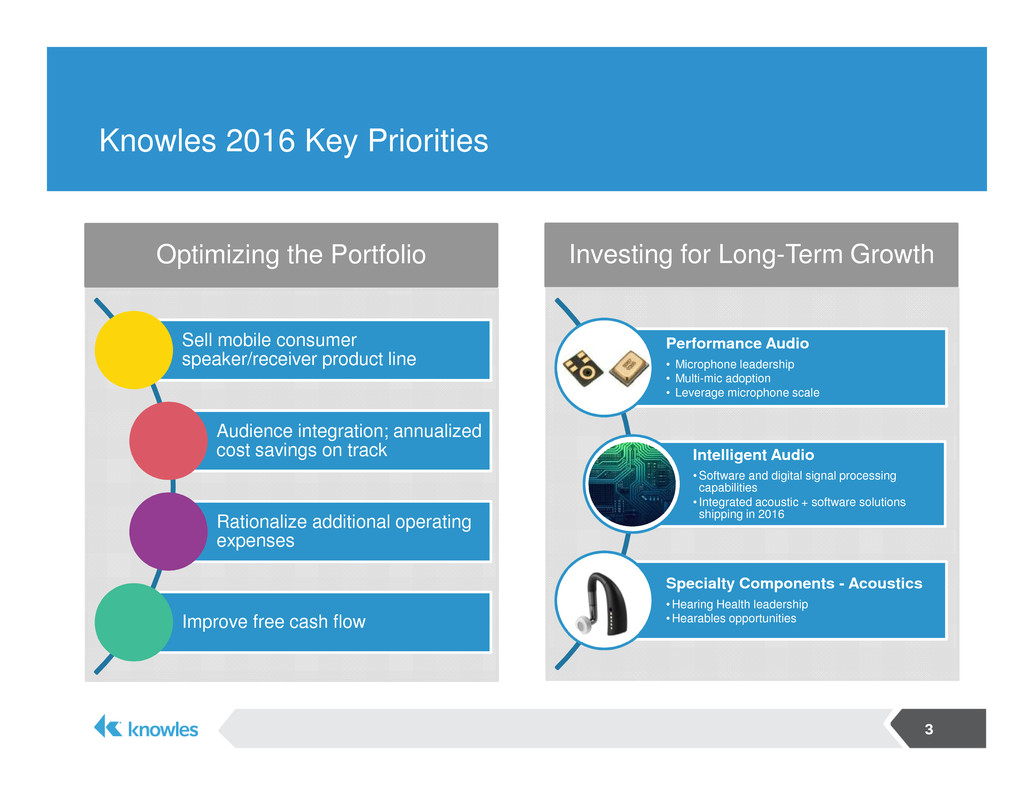 Knowles 2016 Key Priorities

Optimizing the Portfolio

Sell mobile consumer speaker/receiver product line

Audience integration; annualized cost savings on track

Rationalize additional operating expenses

Improve free cash flow

Investing for Long-Term Growth

Performance Audio
• Microphone leadership
• Multi-mic adoption
• Leverage microphone scale

Intelligent Audio
• Software and digital signal processing capabilities
• Integrated acoustic + software solutions shipping in 2016

Specialty Components - Acoustics
• Hearing Health leadership
• Hearables opportunities

knowles

3